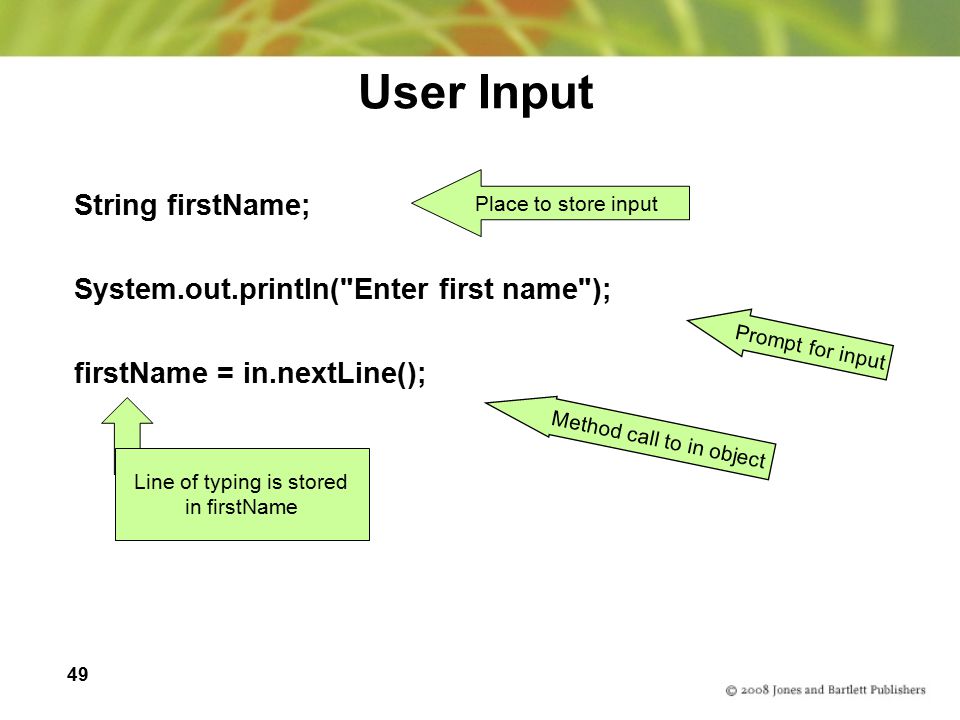 User Input

String firstName;

Place to store input

System.out.println("Enter first name");

Prompt for input

firstName = in.nextLine();

Method call to in object

Line of typing is stored in firstName

49

© 2008 Jones and Bartlett Publishers